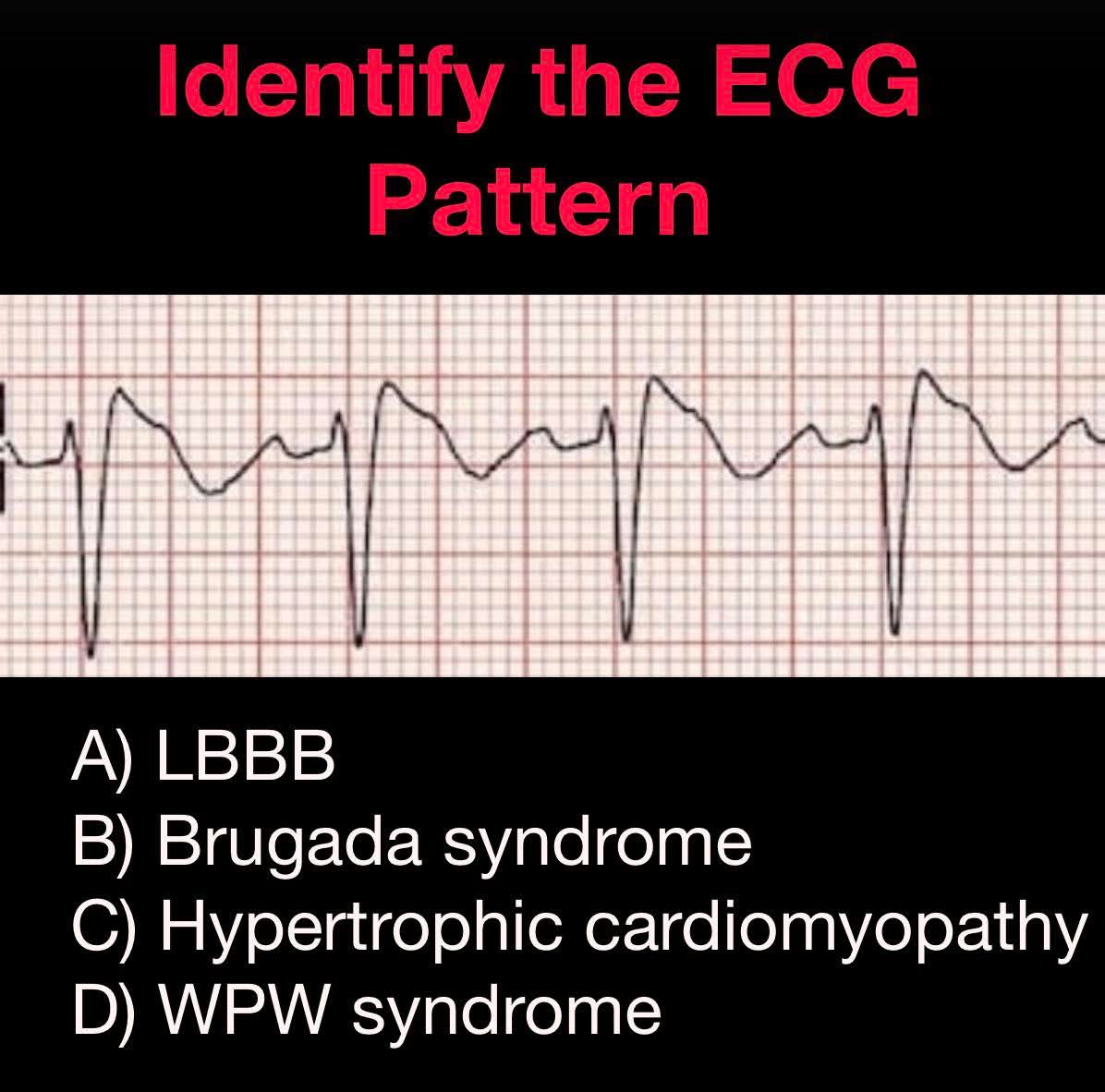 Identify the ECG Pattern

A) LBBB
B) Brugada syndrome
C) Hypertrophic cardiomyopathy
D) WPW syndrome